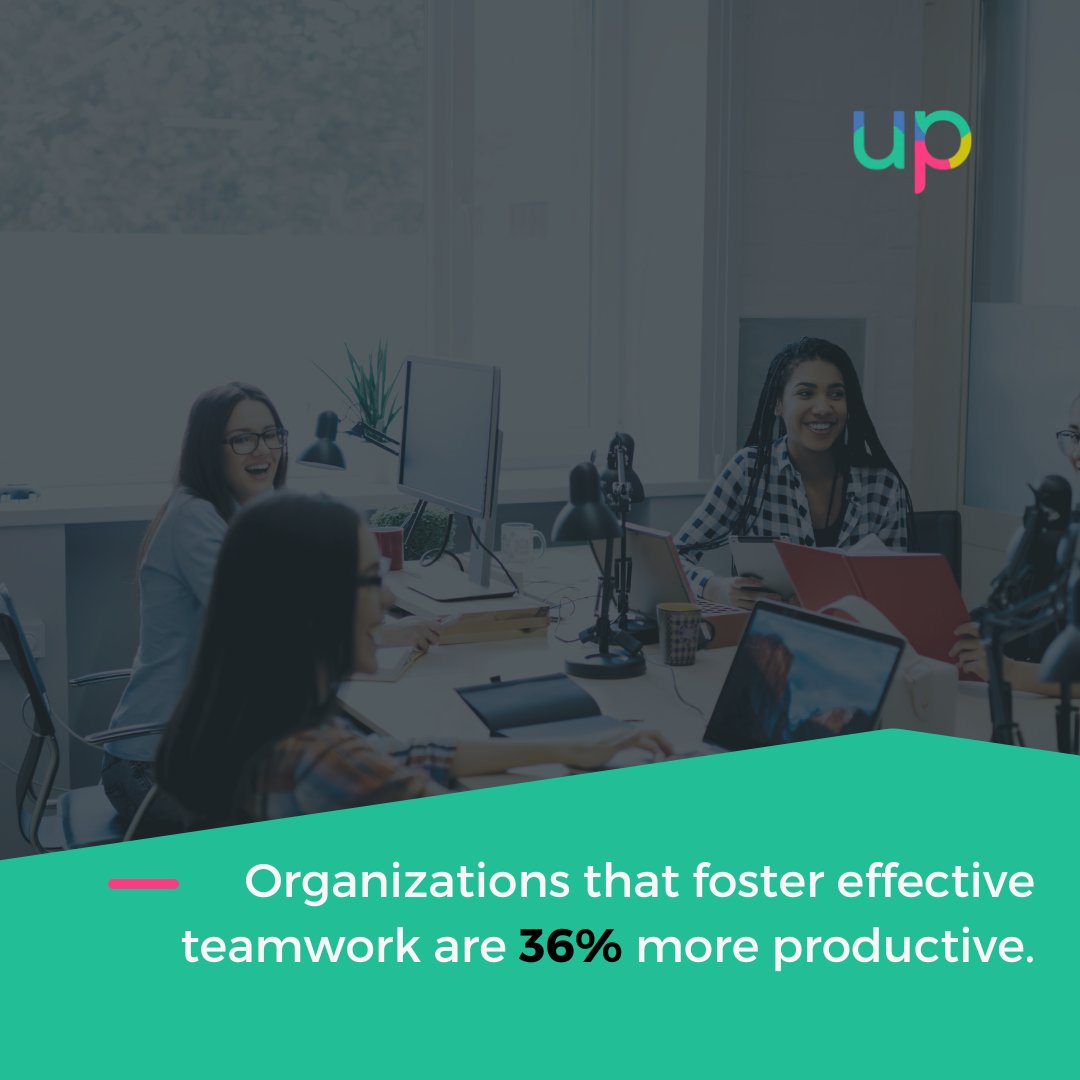 up

Organizations that foster effective teamwork are 36% more productive.